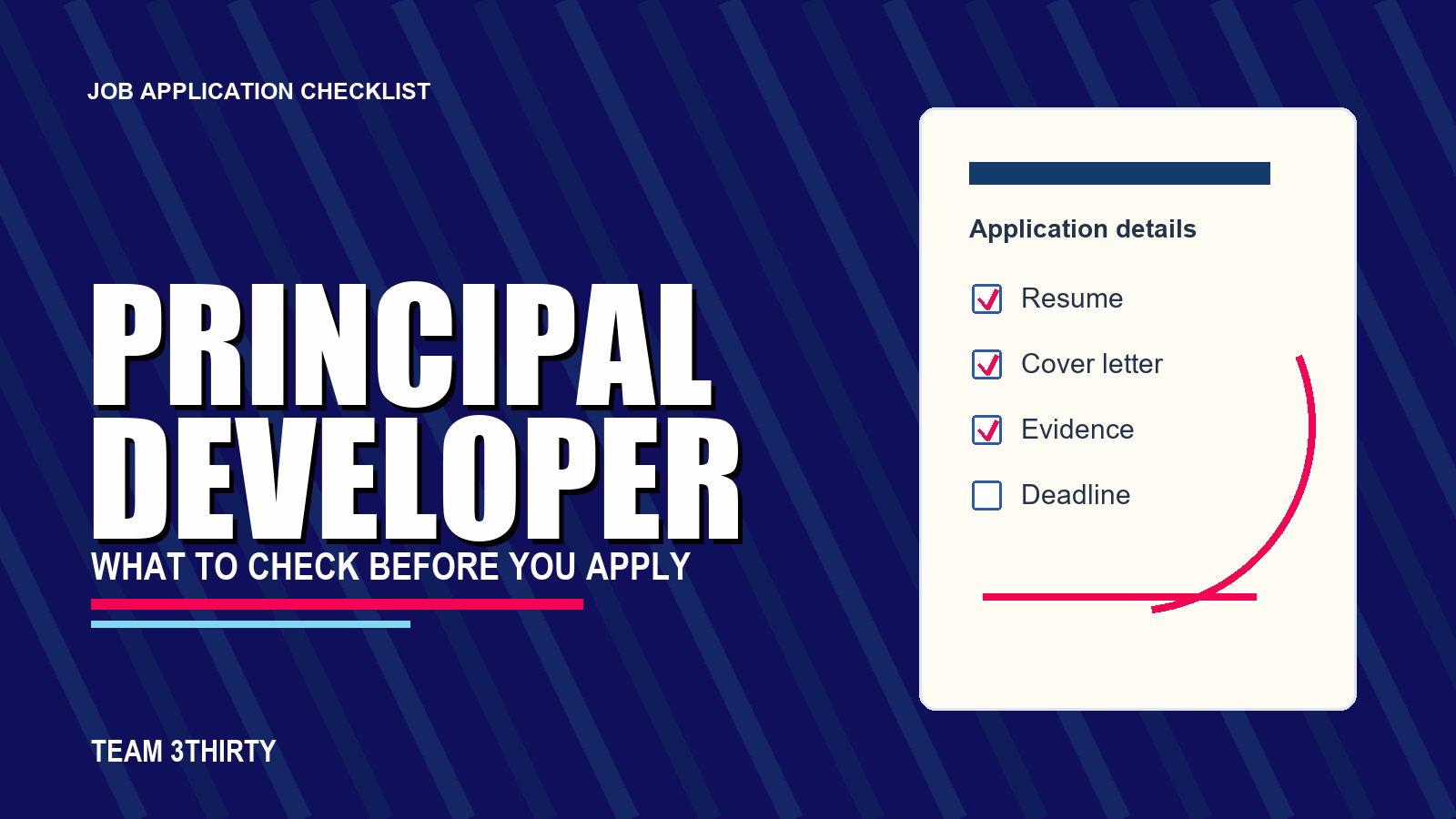 JOB APPLICATION CHECKLIST

PRINCIPAL DEVELOPER

WHAT TO CHECK BEFORE YOU APPLY

TEAM 3THIRTY

Application details

Resume

Cover letter

Evidence

Deadline